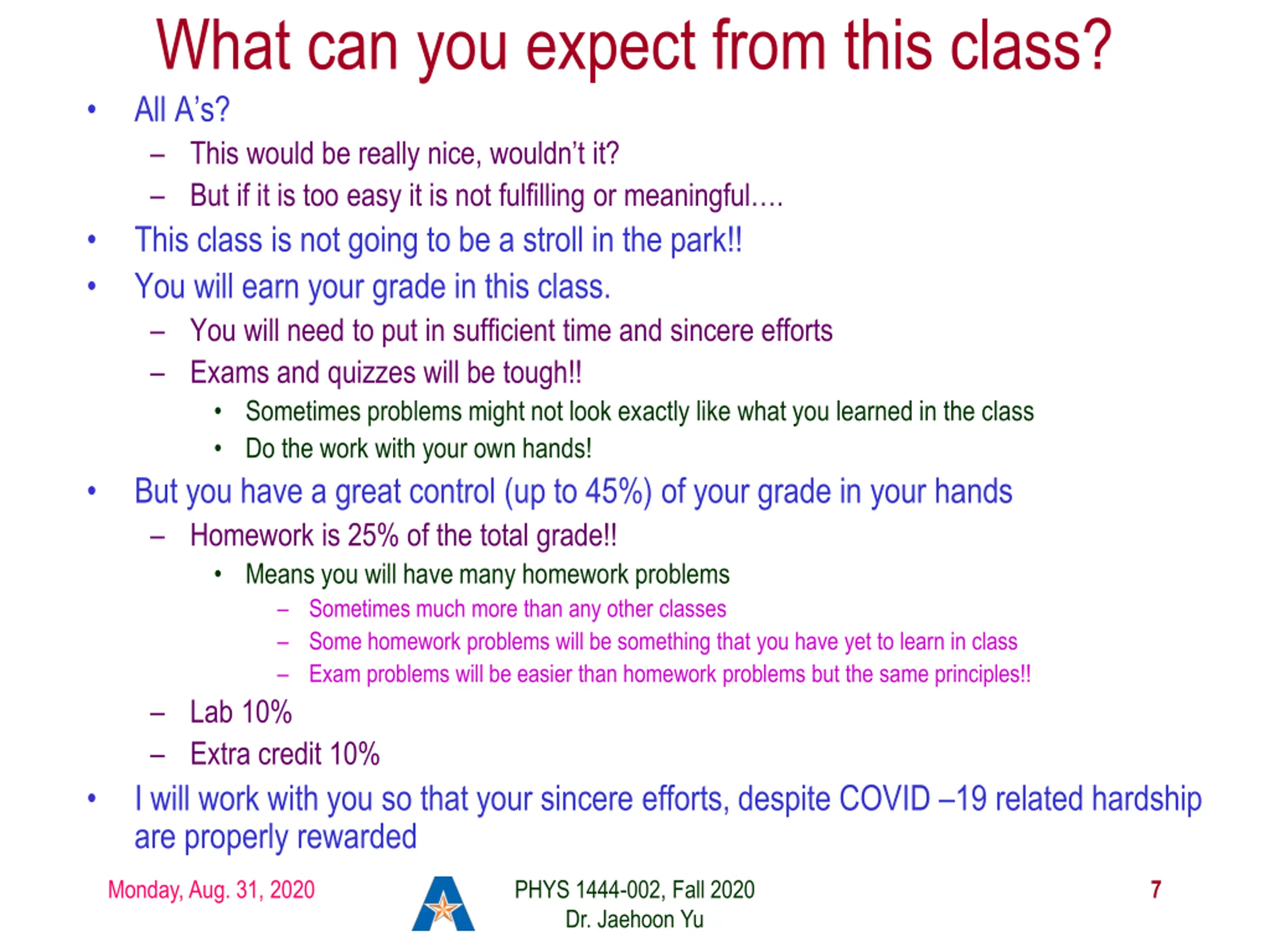 What can you expect from this class?

• All A's?
– This would be really nice, wouldn't it?
– But if it is too easy it is not fulfilling or meaningful….
• This class is not going to be a stroll in the park!!
• You will earn your grade in this class.
– You will need to put in sufficient time and sincere efforts
– Exams and quizzes will be tough!!
• Sometimes problems might not look exactly like what you learned in the class
• Do the work with your own hands!
• But you have a great control (up to 45%) of your grade in your hands
– Homework is 25% of the total grade!!
• Means you will have many homework problems
– Sometimes much more than any other classes
– Some homework problems will be something that you have yet to learn in class
– Exam problems will be easier than homework problems but the same principles!!
– Lab 10%
– Extra credit 10%
• I will work with you so that your sincere efforts, despite COVID –19 related hardship are properly rewarded

Monday, Aug. 31, 2020

PHYS 1444-002, Fall 2020
Dr. Jaehoon Yu

7